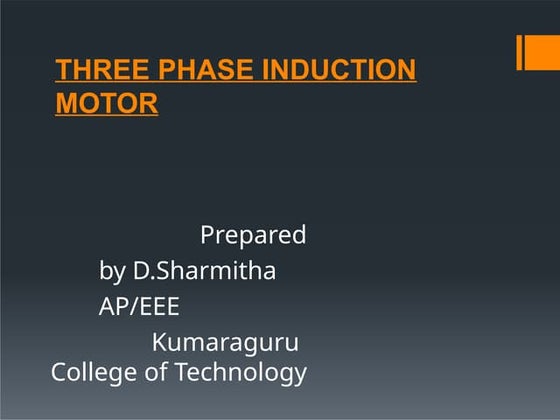 THREE PHASE INDUCTION MOTOR

Prepared by D.Sharmitha
AP/EEE
Kumaraguru College of Technology